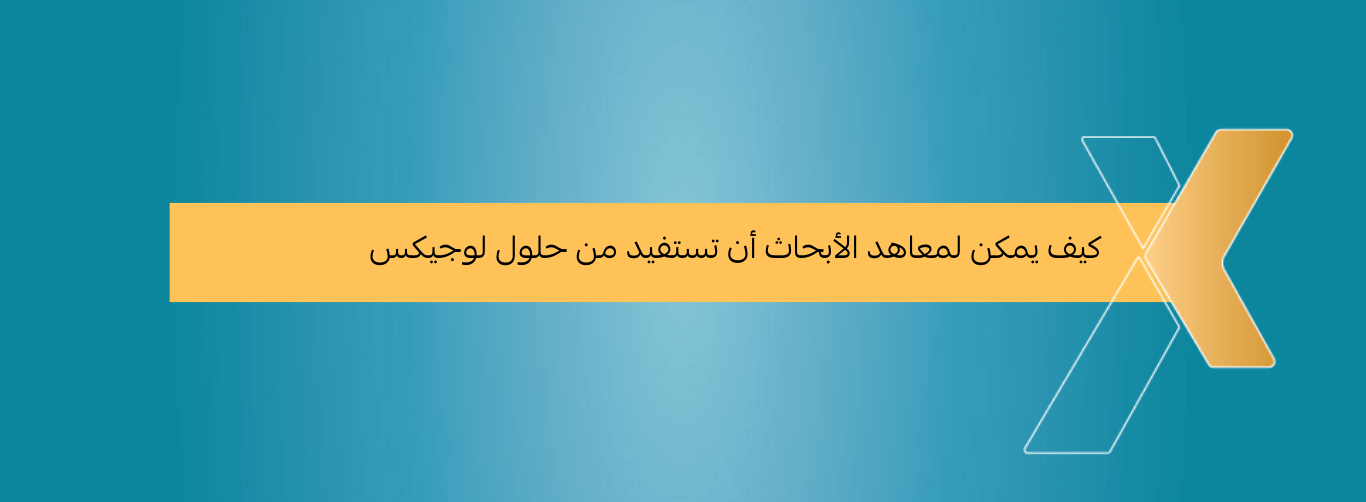 كيف يمكن لمعاهد الأبحاث أن تستفيد من حلول لوجيكس